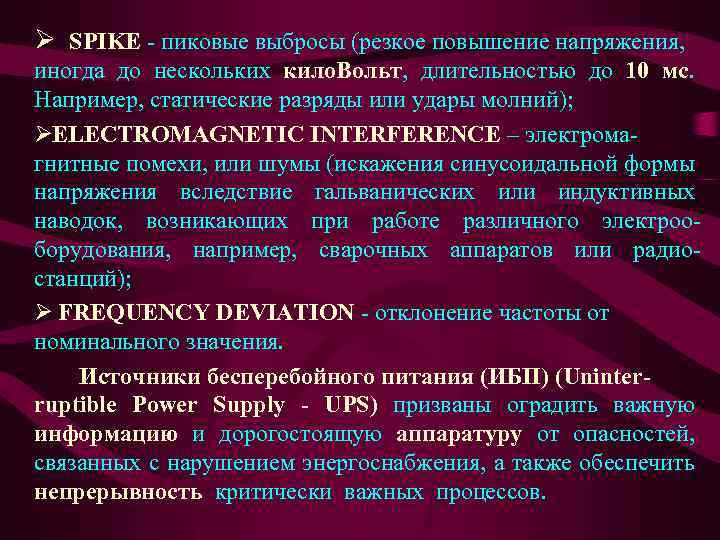 ➢ SPIKE - пиковые выбросы (резкое повышение напряжения, иногда до нескольких килоВольт, длительностью до 10 мс. Например, статические разряды или удары молний);

➢ELECTROMAGNETIC INTERFERENCE – электромагнитные помехи, или шумы (искажения синусоидальной формы напряжения вследствие гальванических или индуктивных наводок, возникающих при работе различного электрооборудования, например, сварочных аппаратов или радиостанций);

➢ FREQUENCY DEVIATION - отклонение частоты от номинального значения.

Источники бесперебойного питания (ИБП) (Uninterruptible Power Supply - UPS) призваны оградить важную информацию и дорогостоящую аппаратуру от опасностей, связанных с нарушением энергоснабжения, а также обеспечить непрерывность критически важных процессов.